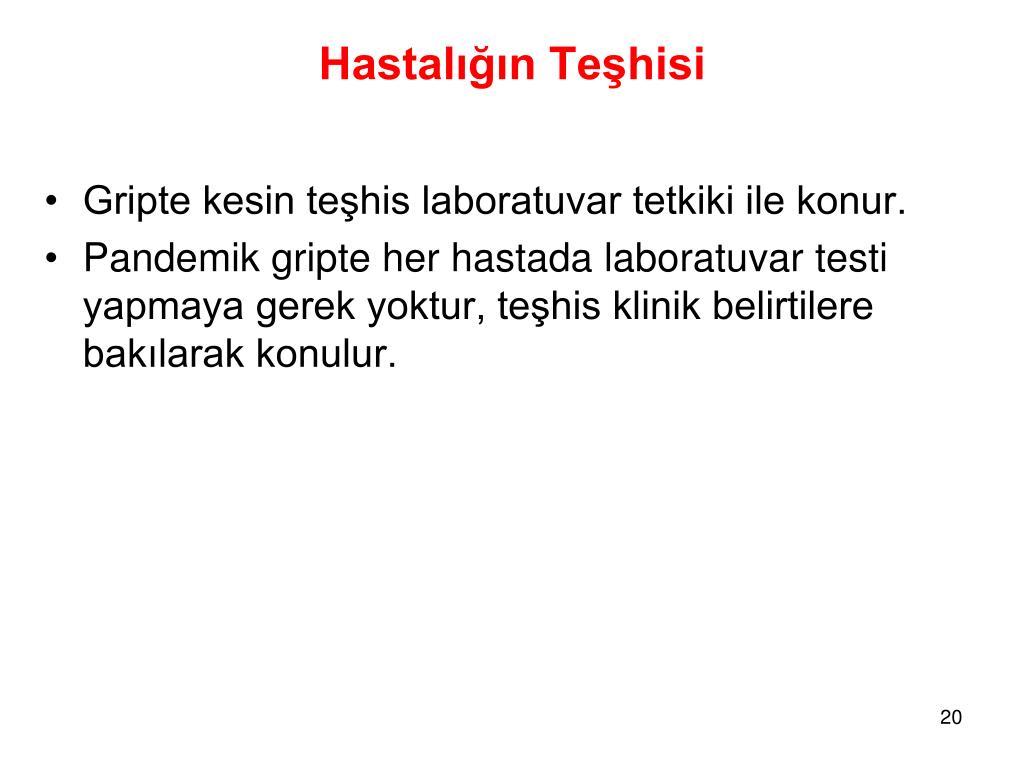 Hastalığın Teşhisi

• Gripte kesin teşhis laboratuvar tetkiki ile konur.
• Pandemik gripte her hastada laboratuvar testi yapmaya gerek yoktur, teşhis klinik belirtilere bakılarak konulur.

20